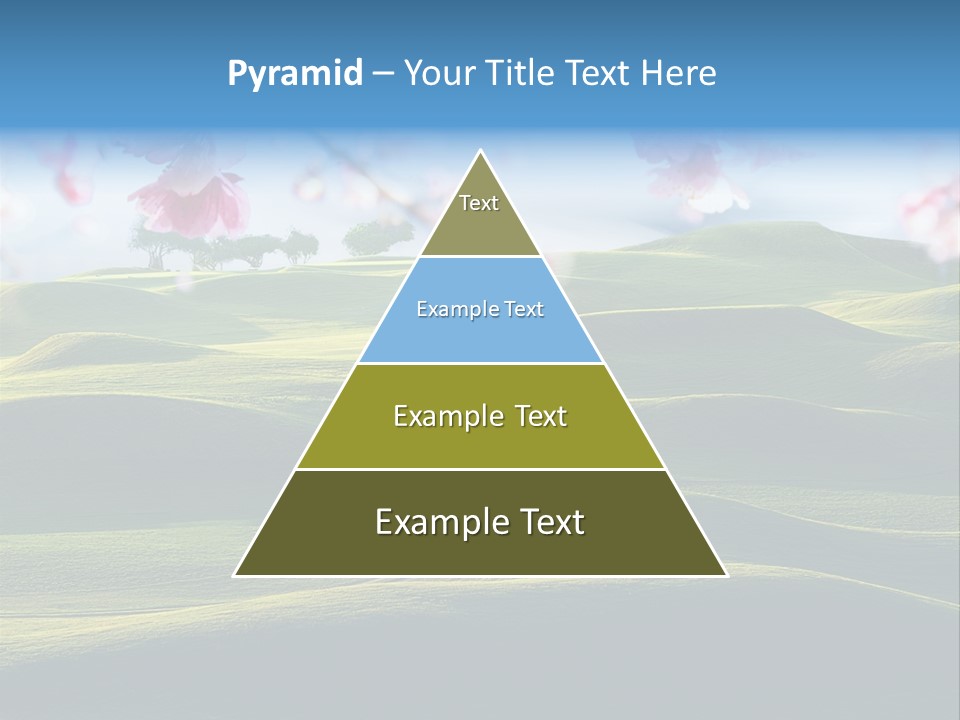 Pyramid – Your Title Text Here

Text

Example Text

Example Text

Example Text